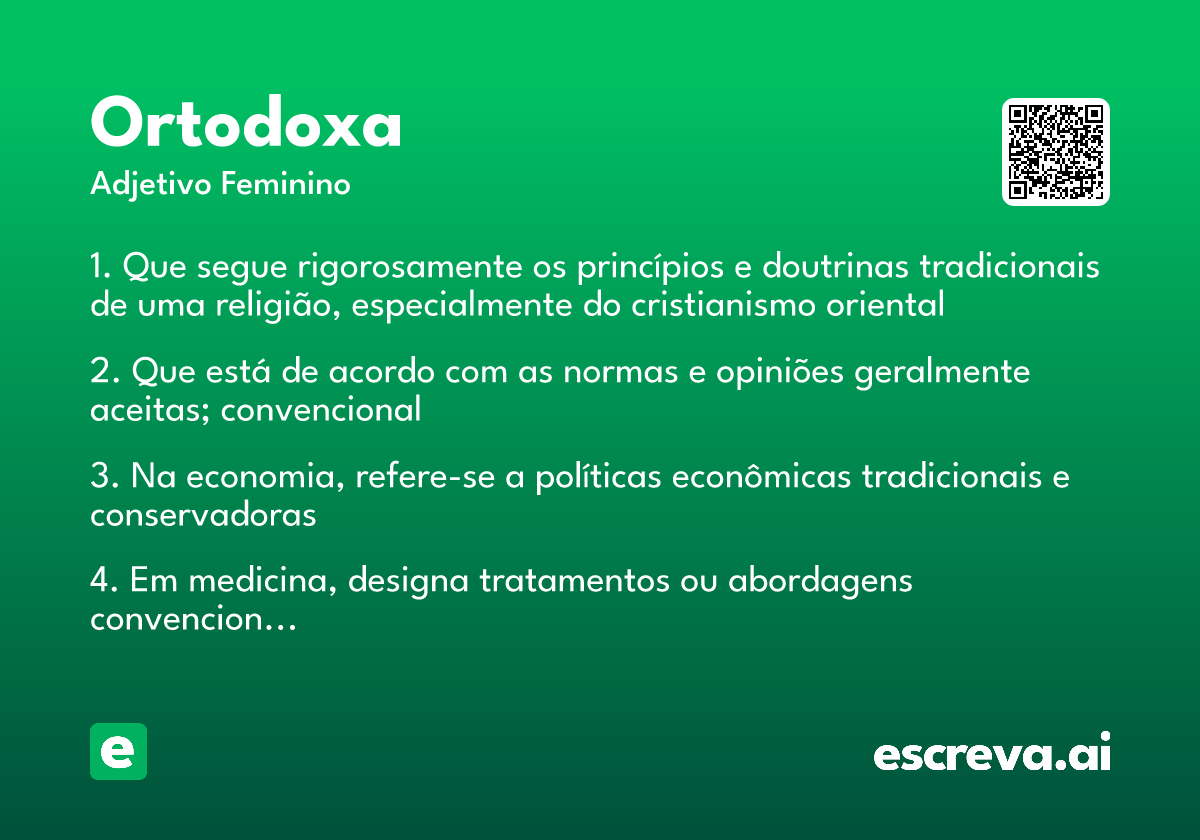 Ortodoxa
Adjetivo Feminino

1. Que segue rigorosamente os princípios e doutrinas tradicionais de uma religião, especialmente do cristianismo oriental

2. Que está de acordo com as normas e opiniões geralmente aceitas; convencional

3. Na economia, refere-se a políticas econômicas tradicionais e conservadoras

4. Em medicina, designa tratamentos ou abordagens convencion...

e

escreva.ai